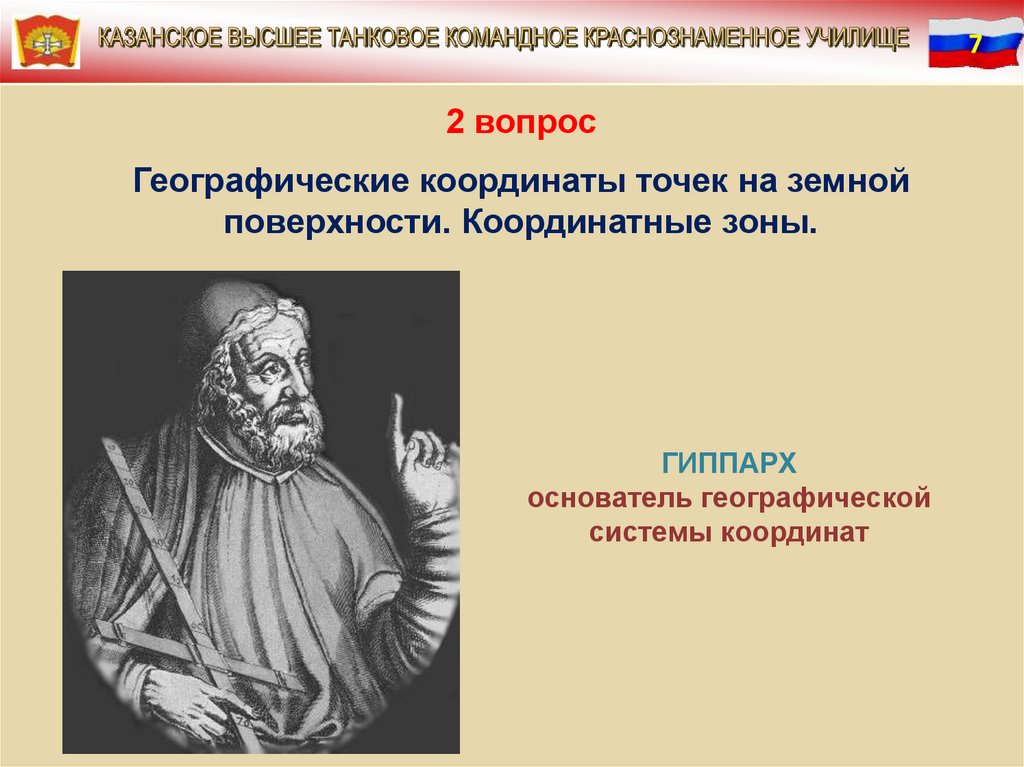 КАЗАНСКОЕ ВЫСШЕЕ ТАНКОВОЕ КОМАНДНОЕ КРАСНОЗНАМЕННОЕ УЧИЛИЩЕ

7

2 вопрос

Географические координаты точек на земной поверхности. Координатные зоны.

ГИППАРХ
основатель географической системы координат